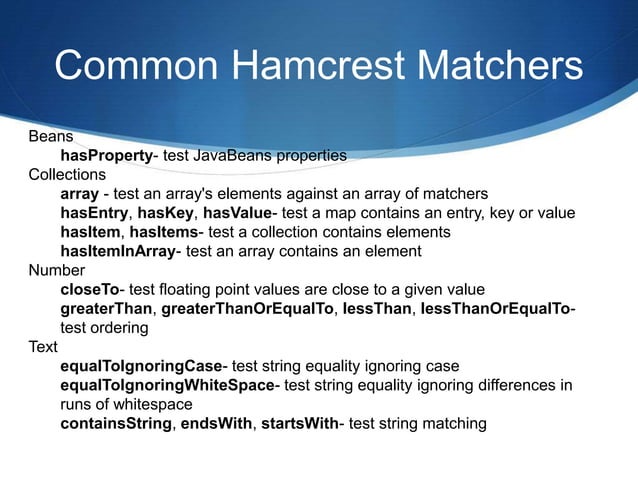 Common Hamcrest Matchers

Beans
hasProperty- test JavaBeans properties
Collections
array - test an array's elements against an array of matchers
hasEntry, hasKey, hasValue- test a map contains an entry, key or value
hasItem, hasItems- test a collection contains elements
hasItemInArray- test an array contains an element
Number
closeTo- test floating point values are close to a given value
greaterThan, greaterThanOrEqualTo, lessThan, lessThanOrEqualTo- test ordering
Text
equalToIgnoringCase- test string equality ignoring case
equalToIgnoringWhiteSpace- test string equality ignoring differences in runs of whitespace
containsString, endsWith, startsWith- test string matching